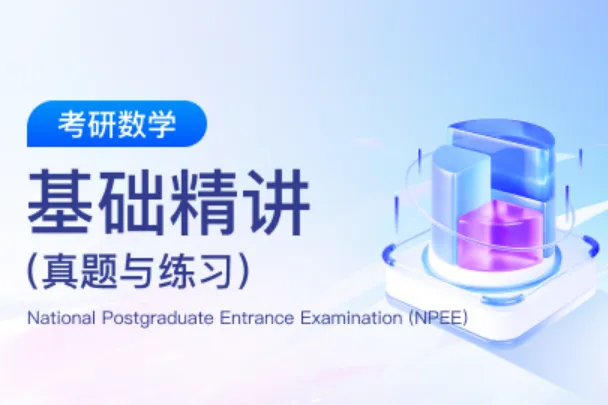 考研数学

基础精讲

(真题与练习)

National Postgraduate Entrance Examination (NPEE)